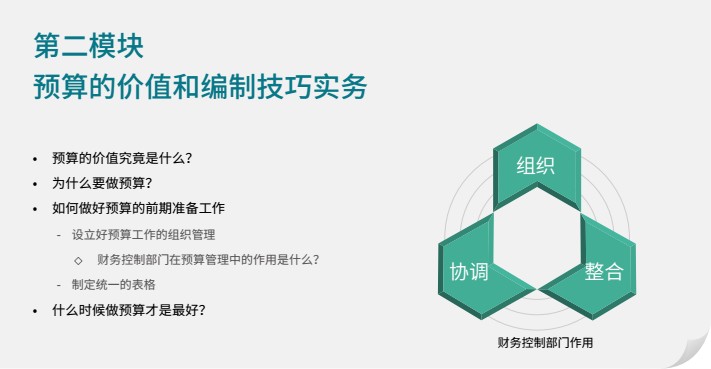 第二模块
预算的价值和编制技巧实务

• 预算的价值究竟是什么？
• 为什么要做预算？
• 如何做好预算的前期准备工作
- 设立好预算工作的组织管理
◇ 财务控制部门在预算管理中的作用是什么？
- 制定统一的表格
• 什么时候做预算才是最好？

组织
协调
整合
财务控制部门作用